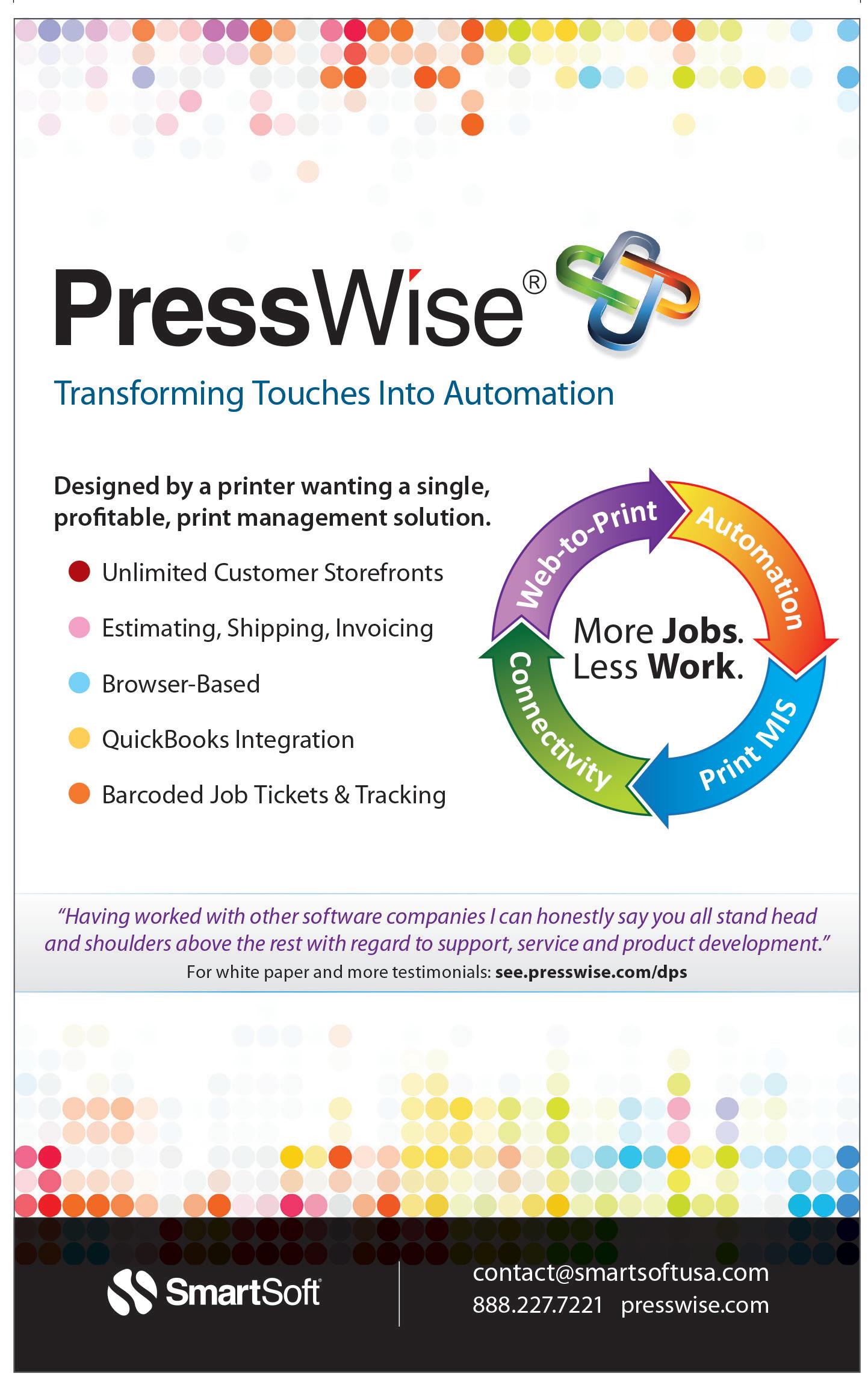 PressWise®

Transforming Touches Into Automation

Designed by a printer wanting a single, profitable, print management solution.

Unlimited Customer Storefronts

Estimating, Shipping, Invoicing

Browser-Based

QuickBooks Integration

Barcoded Job Tickets & Tracking

Web-to-Print

Automation

Print MIS

Connectivity

More Jobs. Less Work.

"Having worked with other software companies I can honestly say you all stand head and shoulders above the rest with regard to support, service and product development."

For white paper and more testimonials: see.presswise.com/dps

SmartSoft

contact@smartsoftusa.com
888.227.7221 presswise.com